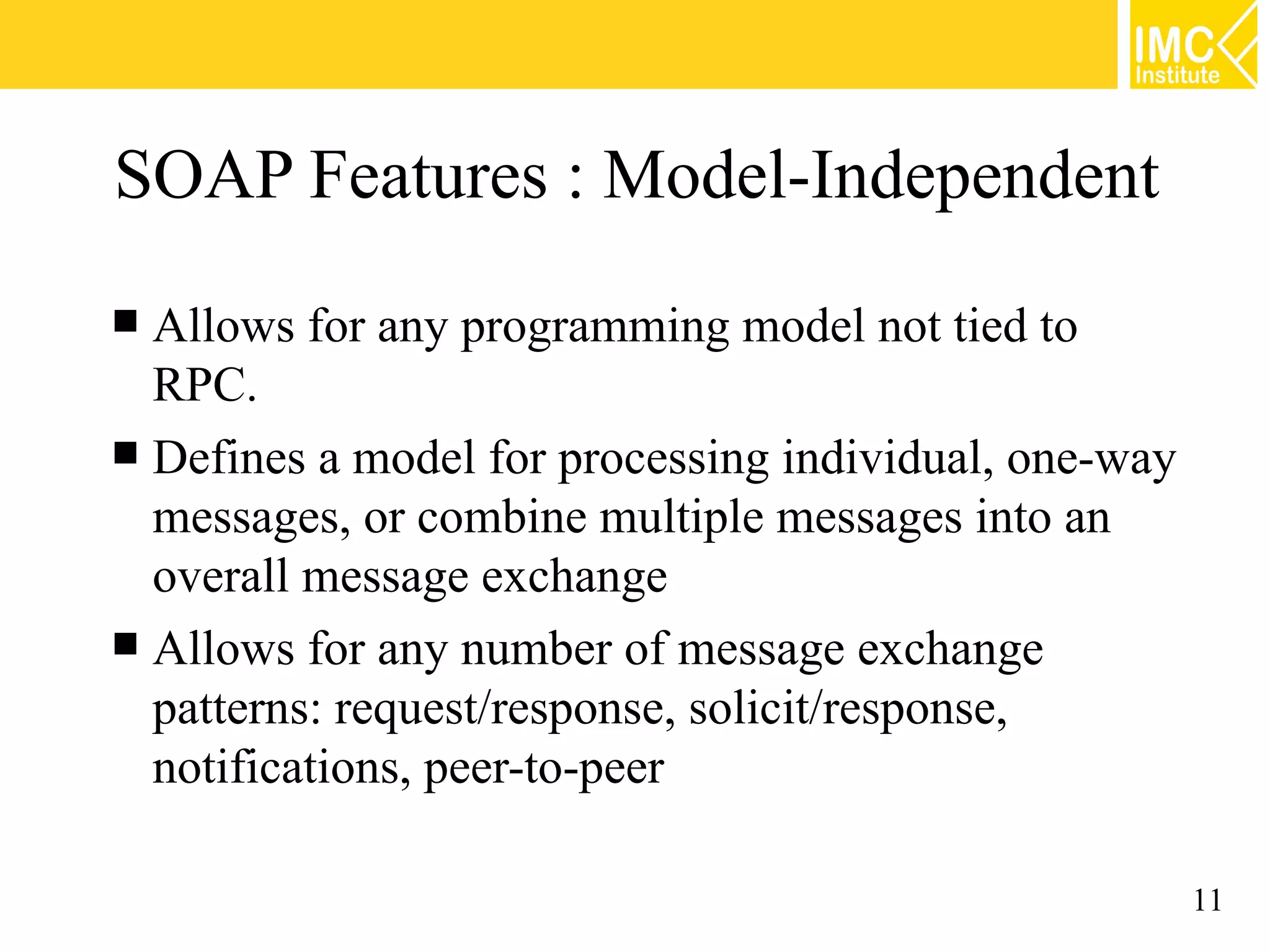 IMC Institute

SOAP Features : Model-Independent

■ Allows for any programming model not tied to RPC.

■ Defines a model for processing individual, one-way messages, or combine multiple messages into an overall message exchange

■ Allows for any number of message exchange patterns: request/response, solicit/response, notifications, peer-to-peer

11